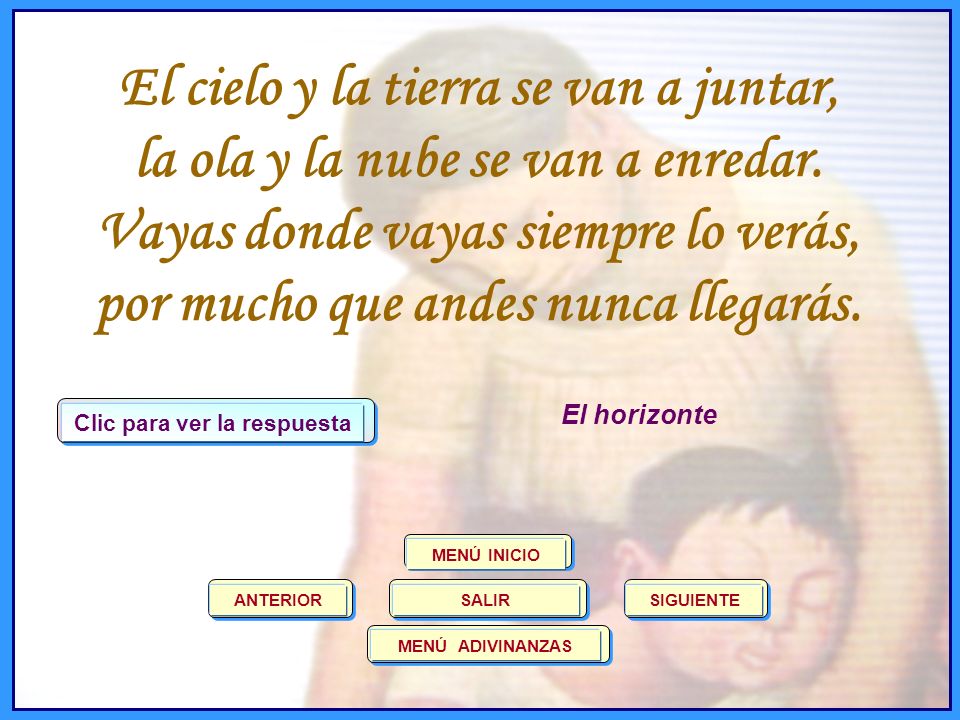 El cielo y la tierra se van a juntar,
la ola y la nube se van a enredar.
Vayas donde vayas siempre lo verás,
por mucho que andes nunca llegarás.

Clic para ver la respuesta

El horizonte

MENÚ INICIO

ANTERIOR

SALIR

SIGUIENTE

MENÚ ADIVINANZAS